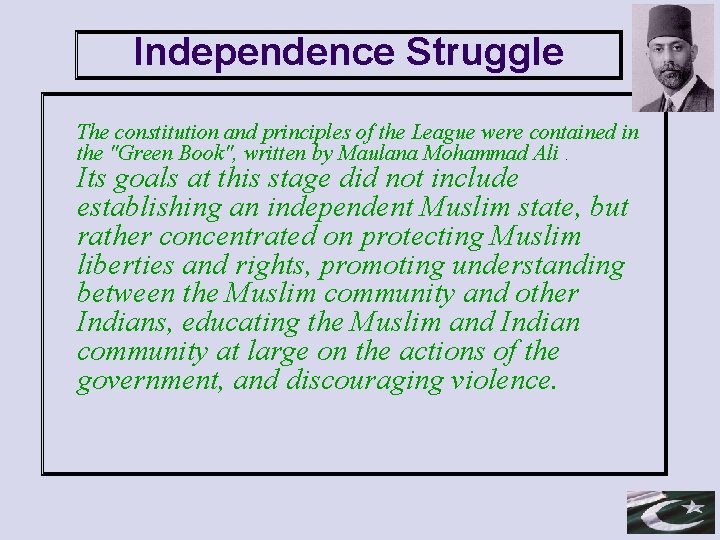 Independence Struggle

The constitution and principles of the League were contained in the "Green Book", written by Maulana Mohammad Ali .
Its goals at this stage did not include establishing an independent Muslim state, but rather concentrated on protecting Muslim liberties and rights, promoting understanding between the Muslim community and other Indians, educating the Muslim and Indian community at large on the actions of the government, and discouraging violence.